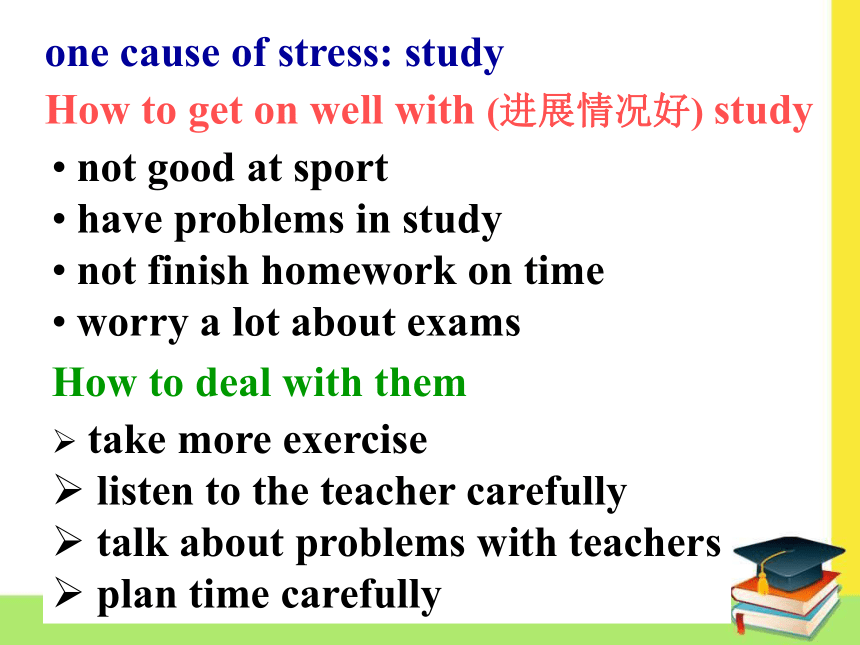 one cause of stress: study

How to get on well with (进展情况好) study

• not good at sport
• have problems in study
• not finish homework on time
• worry a lot about exams

How to deal with them

➢ take more exercise
➢ listen to the teacher carefully
➢ talk about problems with teachers
➢ plan time carefully